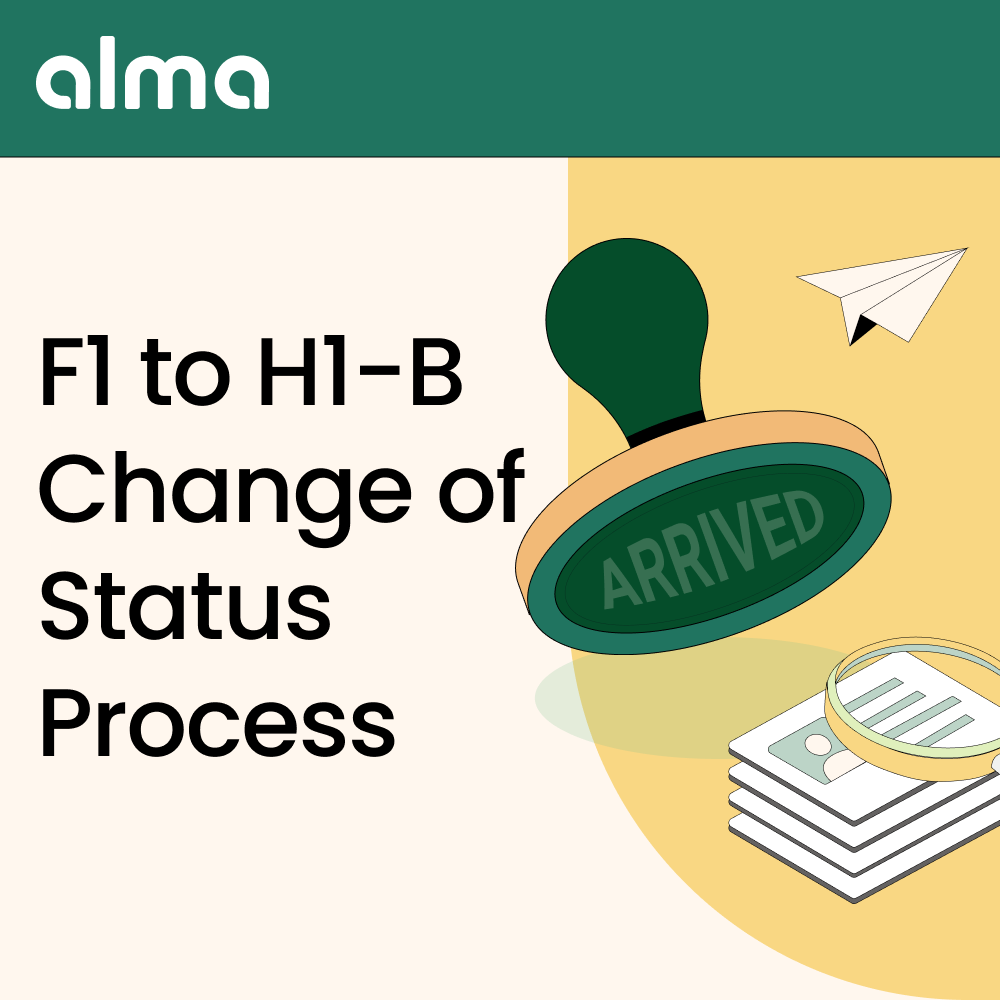 alma

F1 to H1-B Change of Status Process

ARRIVED